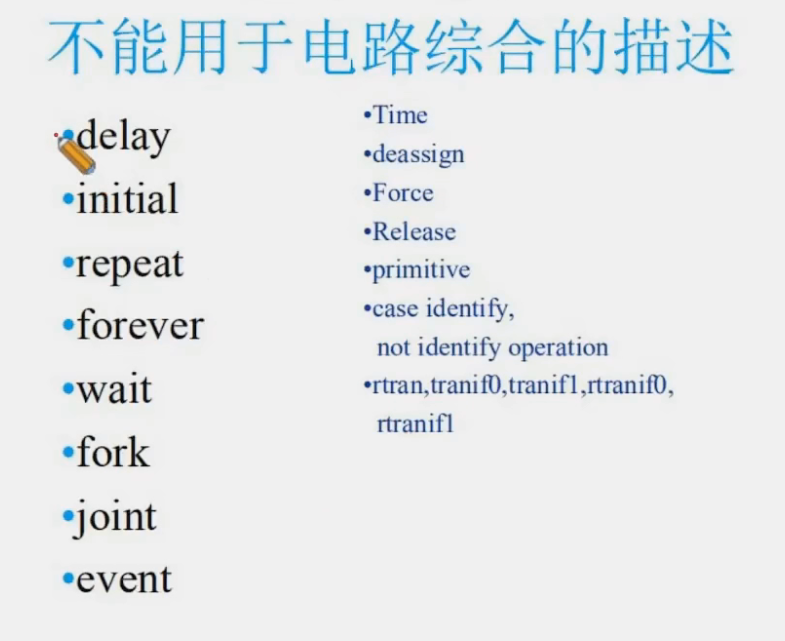 不能用于电路综合的描述

•delay
•initial
•repeat
•forever
•wait
•fork
•joint
•event

•Time
•deassign
•Force
•Release
•primitive
•case identify, not identify operation
•rtran,tranif0,tranif1,rtranif0, rtranif1